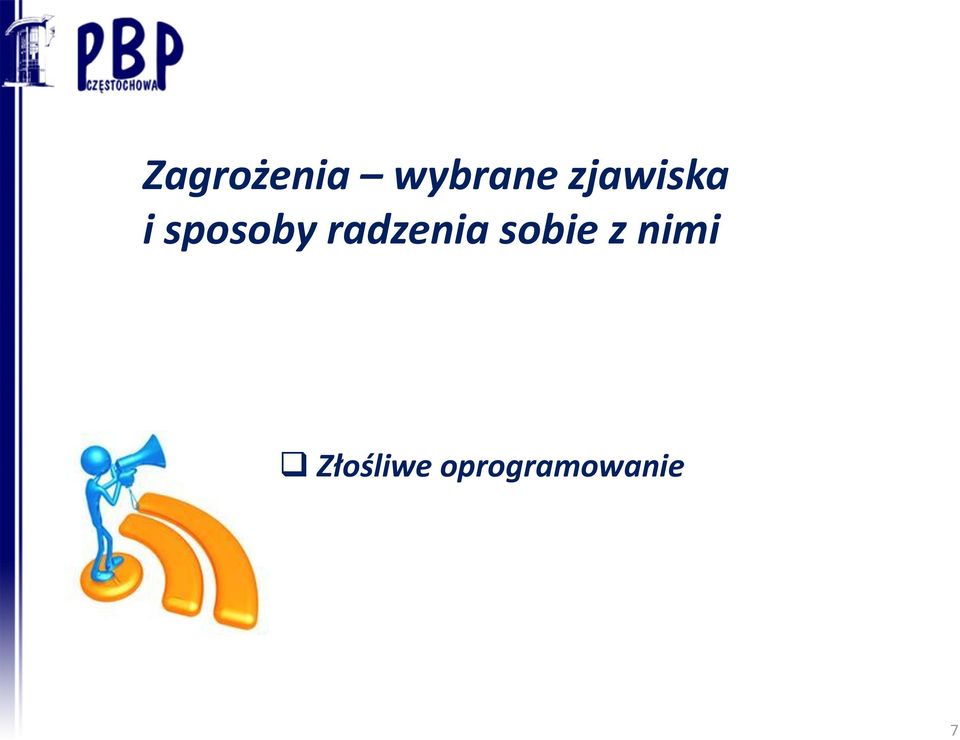 PBP
CZĘSTOCHOWA

Zagrożenia – wybrane zjawiska i sposoby radzenia sobie z nimi

❑ Złośliwe oprogramowanie

7